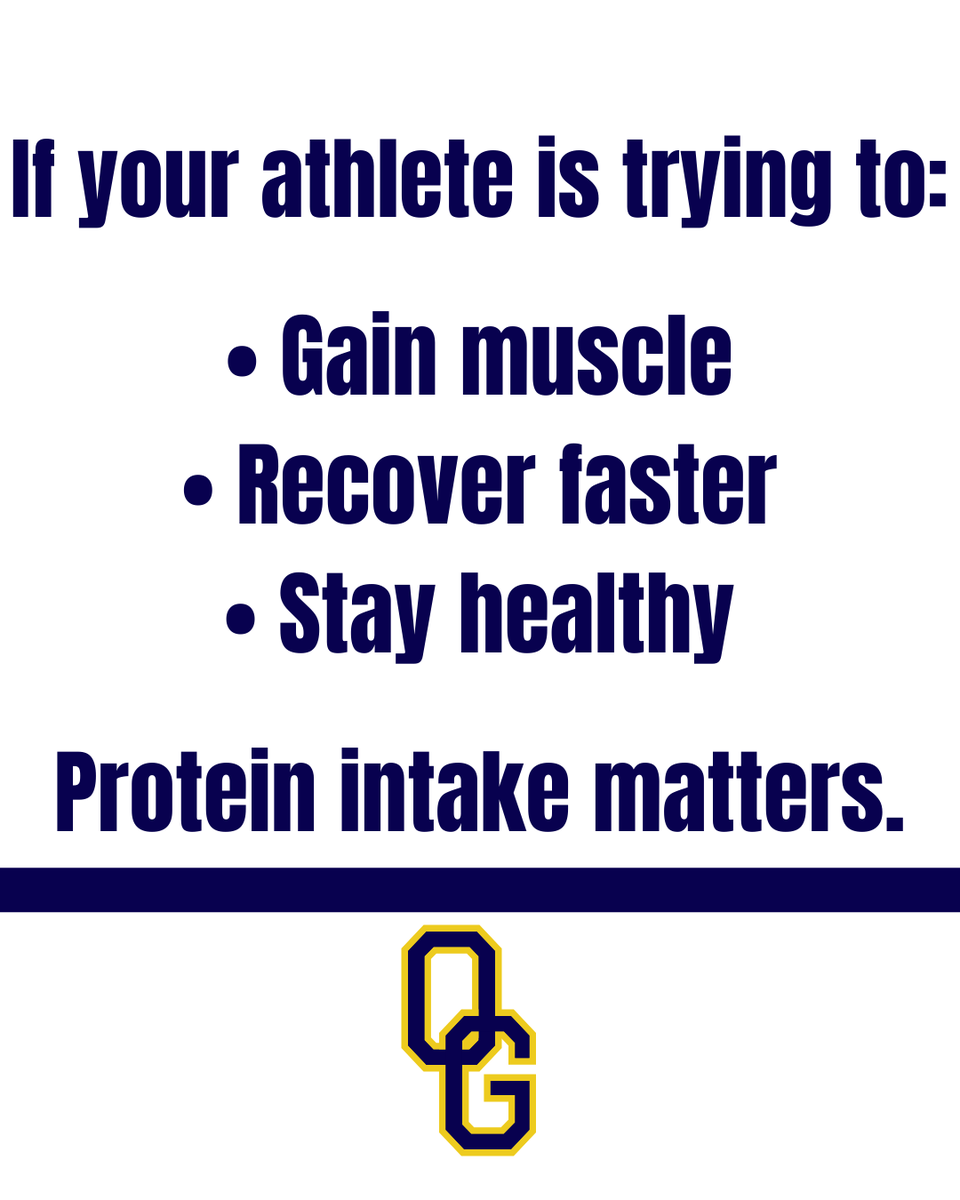 If your athlete is trying to:

• Gain muscle
• Recover faster
• Stay healthy

Protein intake matters.

OG